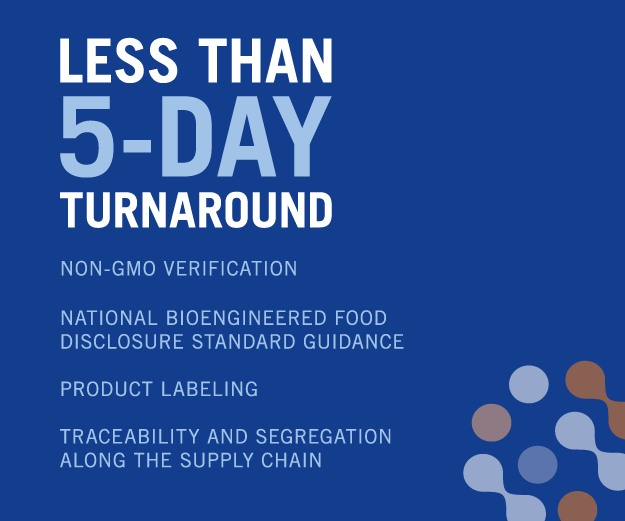 LESS THAN
5-DAY
TURNAROUND

NON-GMO VERIFICATION

NATIONAL BIOENGINEERED FOOD DISCLOSURE STANDARD GUIDANCE

PRODUCT LABELING

TRACEABILITY AND SEGREGATION ALONG THE SUPPLY CHAIN